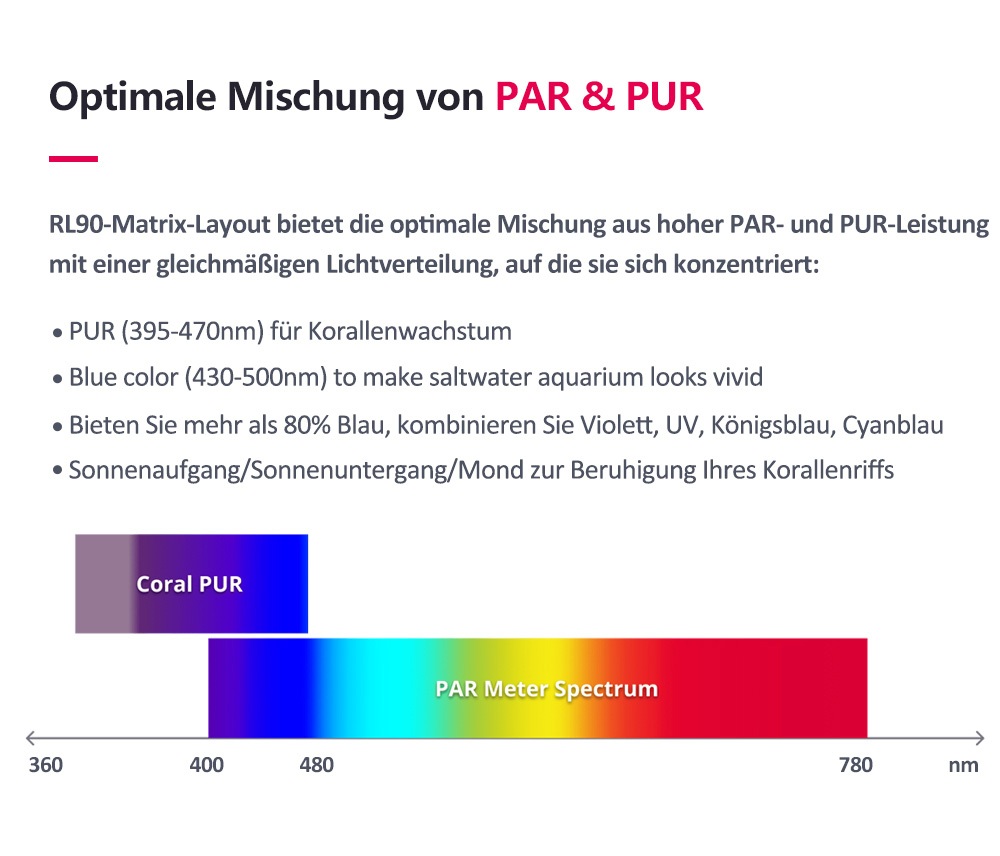 Optimale Mischung von PAR & PUR

RL90-Matrix-Layout bietet die optimale Mischung aus hoher PAR- und PUR-Leistung mit einer gleichmäßigen Lichtverteilung, auf die sie sich konzentriert:

• PUR (395-470nm) für Korallenwachstum
• Blue color (430-500nm) to make saltwater aquarium looks vivid
• Bieten Sie mehr als 80% Blau, kombinieren Sie Violett, UV, Königsblau, Cyanblau
• Sonnenaufgang/Sonnenuntergang/Mond zur Beruhigung Ihres Korallenriffs

Coral PUR

PAR Meter Spectrum

360 400 480 780 nm